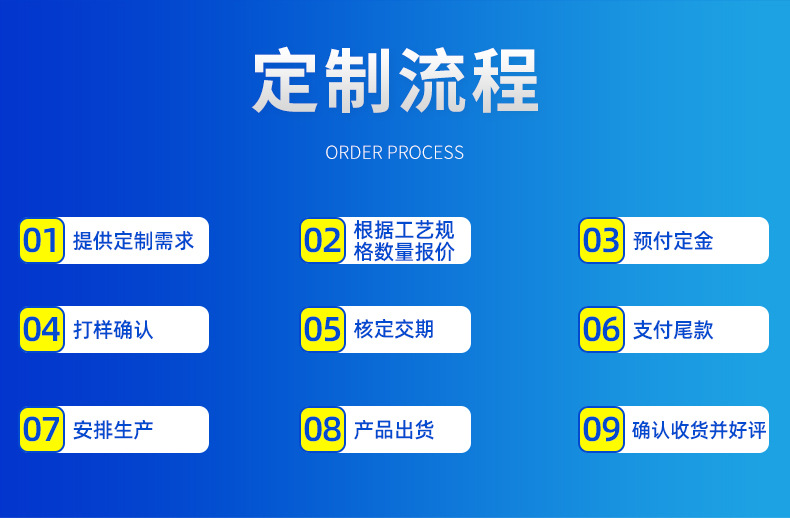 定制流程

ORDER PROCESS

01 提供定制需求

02 根据工艺规格数量报价

03 预付定金

04 打样确认

05 核定交期

06 支付尾款

07 安排生产

08 产品出货

09 确认收货并好评